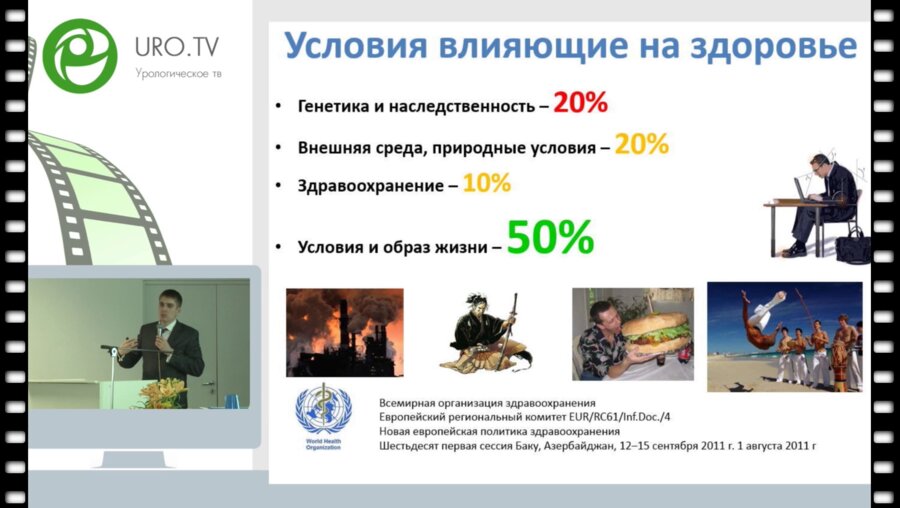 URO.TV
Урологическое тв

Условия влияющие на здоровье

• Генетика и наследственность – 20%
• Внешняя среда, природные условия – 20%
• Здравоохранение – 10%
• Условия и образ жизни – 50%

World Health Organization

Всемирная организация здравоохранения
Европейский региональный комитет EUR/RC61/Inf.Doc./4
Новая европейская политика здравоохранения
Шестьдесят первая сессия Баку, Азербайджан, 12–15 сентября 2011 г. 1 августа 2011 г